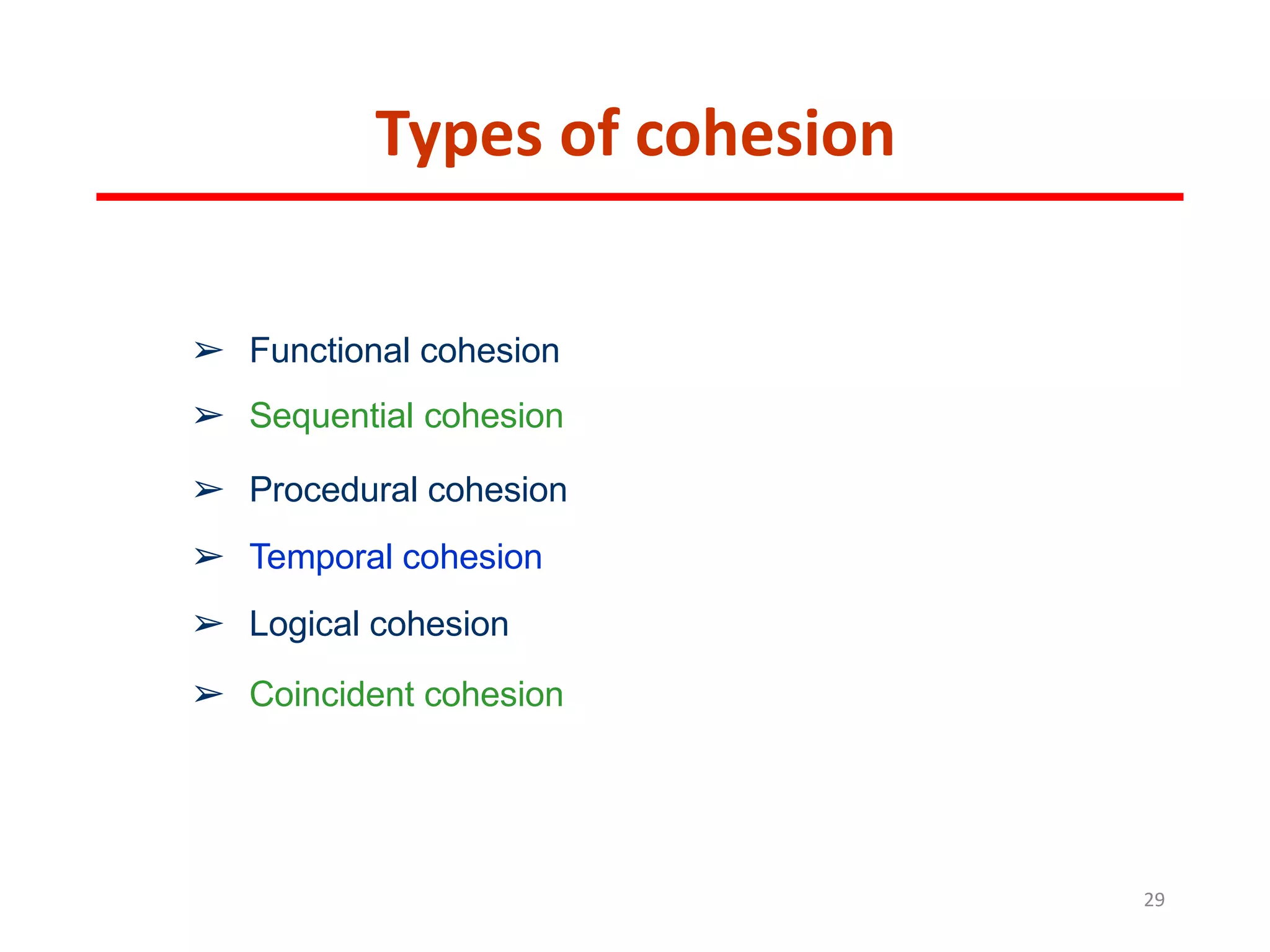 Types of cohesion

➢ Functional cohesion
➢ Sequential cohesion
➢ Procedural cohesion
➢ Temporal cohesion
➢ Logical cohesion
➢ Coincident cohesion

29